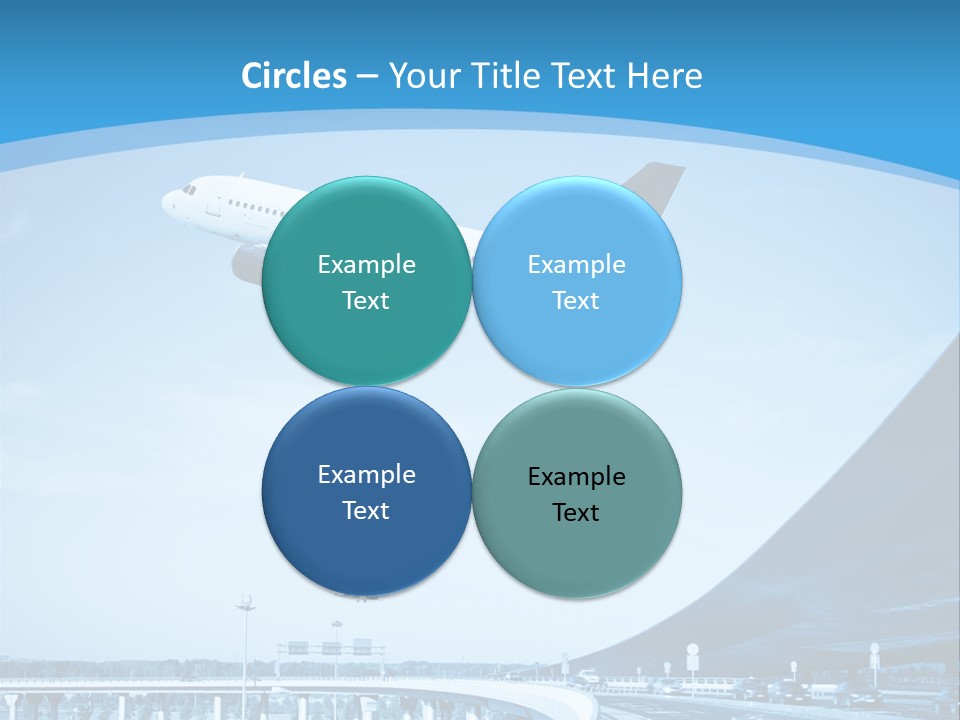 Circles – Your Title Text Here

Example Text

Example Text

Example Text

Example Text